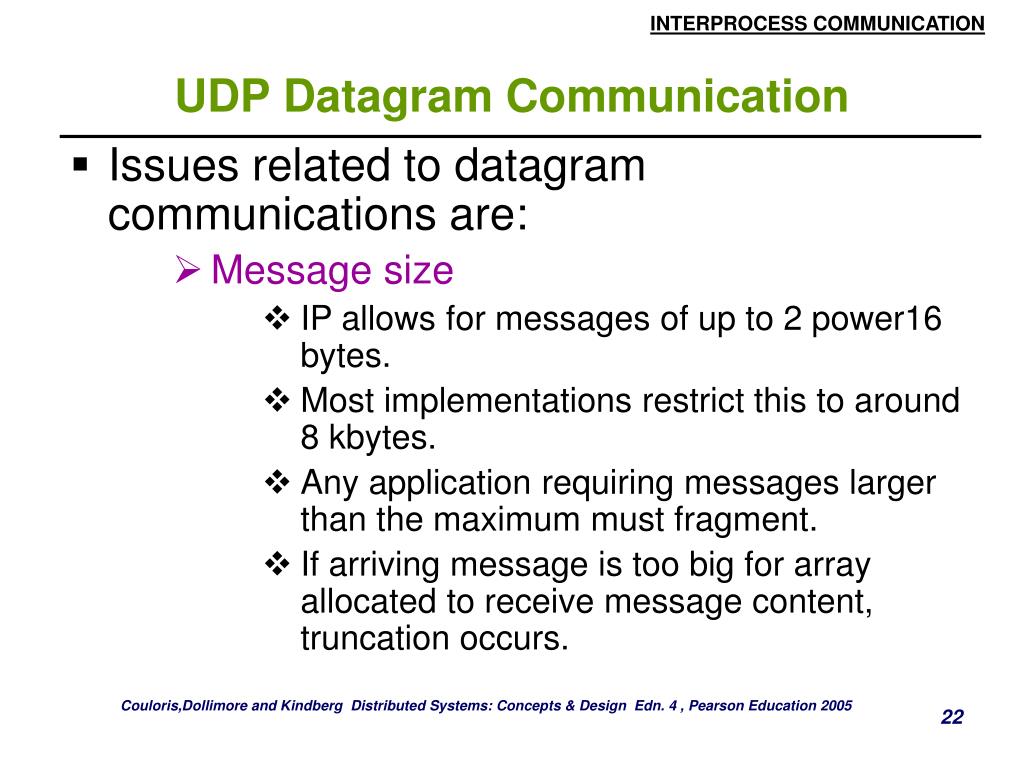 INTERPROCESS COMMUNICATION

UDP Datagram Communication

▪ Issues related to datagram communications are:

➢ Message size

❖ IP allows for messages of up to 2 power16 bytes.

❖ Most implementations restrict this to around 8 kbytes.

❖ Any application requiring messages larger than the maximum must fragment.

❖ If arriving message is too big for array allocated to receive message content, truncation occurs.

Couloris,Dollimore and Kindberg Distributed Systems: Concepts & Design Edn. 4 , Pearson Education 2005

22